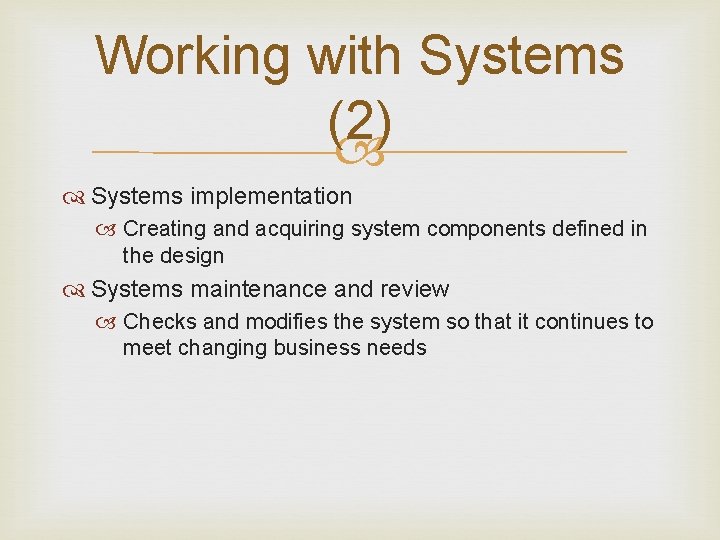 Working with Systems (2)

Systems implementation

Creating and acquiring system components defined in the design

Systems maintenance and review

Checks and modifies the system so that it continues to meet changing business needs